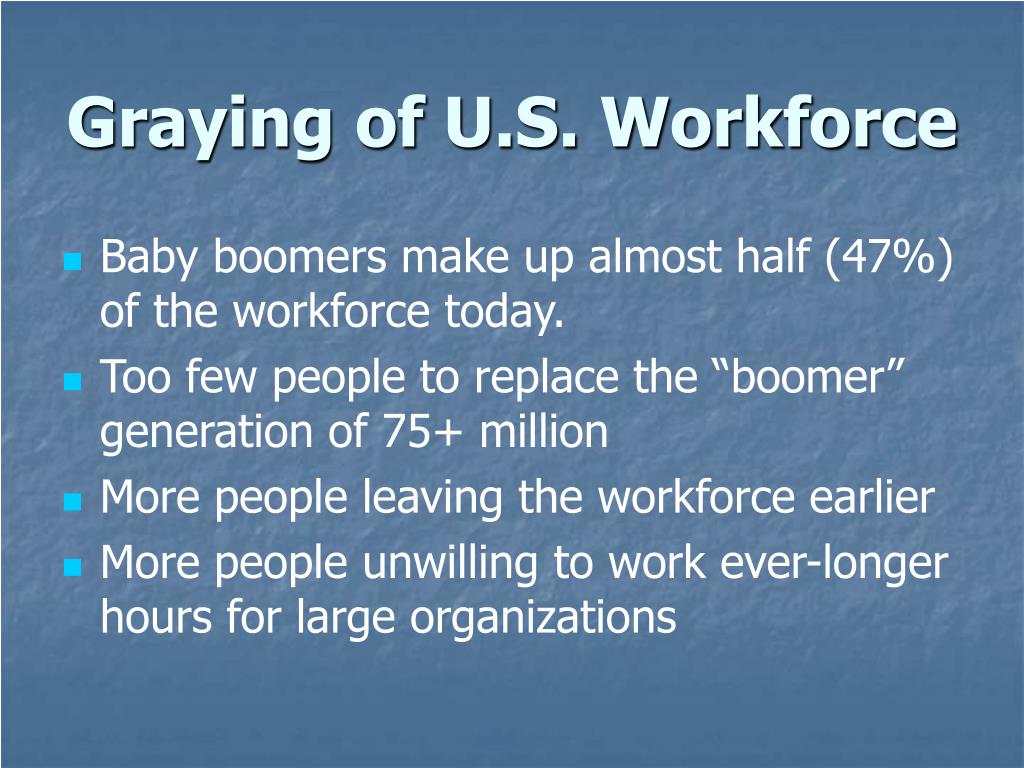 Graying of U.S. Workforce

- Baby boomers make up almost half (47%) of the workforce today.
- Too few people to replace the “boomer” generation of 75+ million
- More people leaving the workforce earlier
- More people unwilling to work ever-longer hours for large organizations